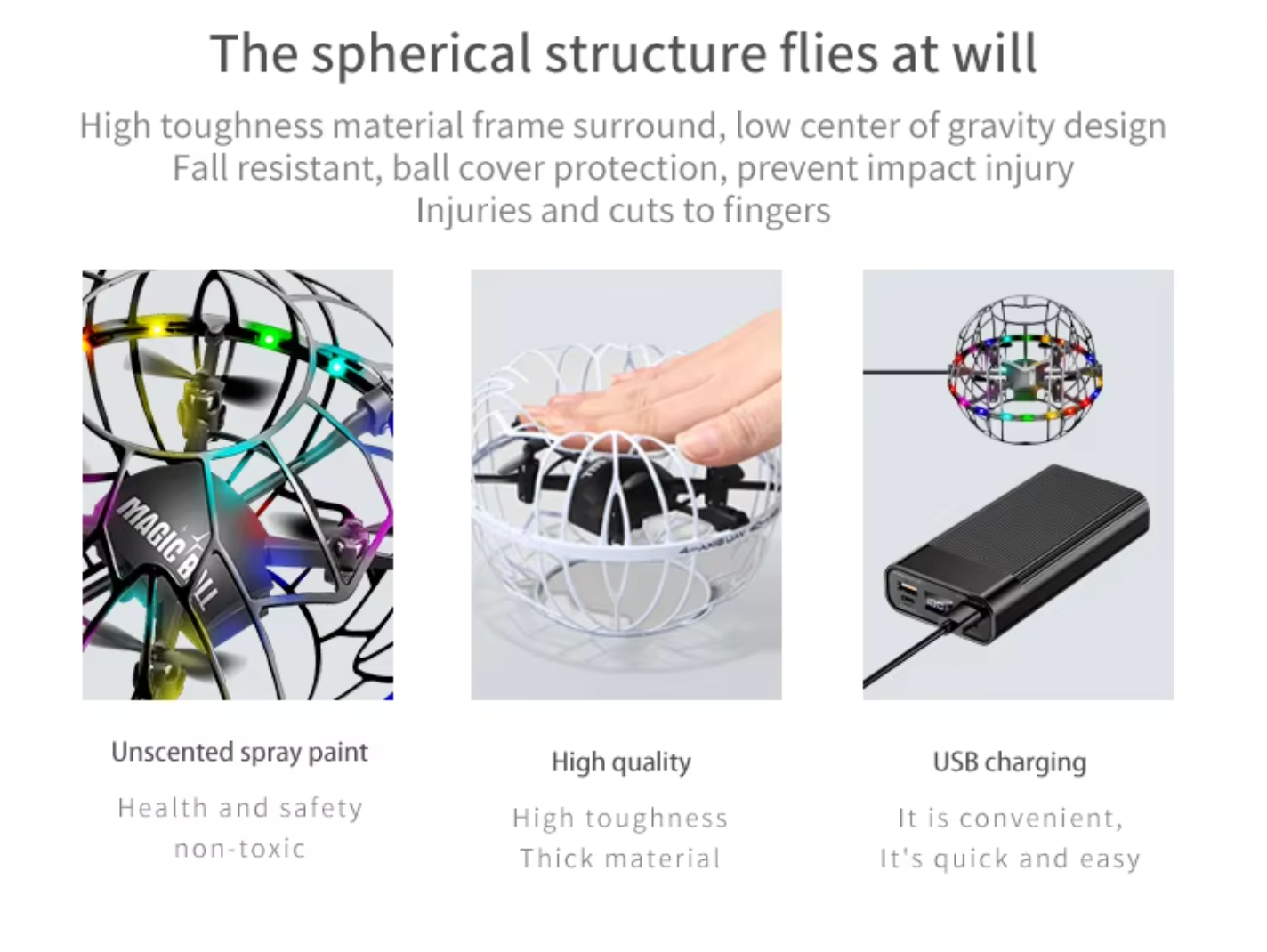 The spherical structure flies at will

High toughness material frame surround, low center of gravity design
Fall resistant, ball cover protection, prevent impact injury
Injuries and cuts to fingers

MAGIC BALL

4-AXIS UAV

Unscented spray paint

Health and safety
non-toxic

High quality

High toughness
Thick material

USB charging

It is convenient,
It's quick and easy